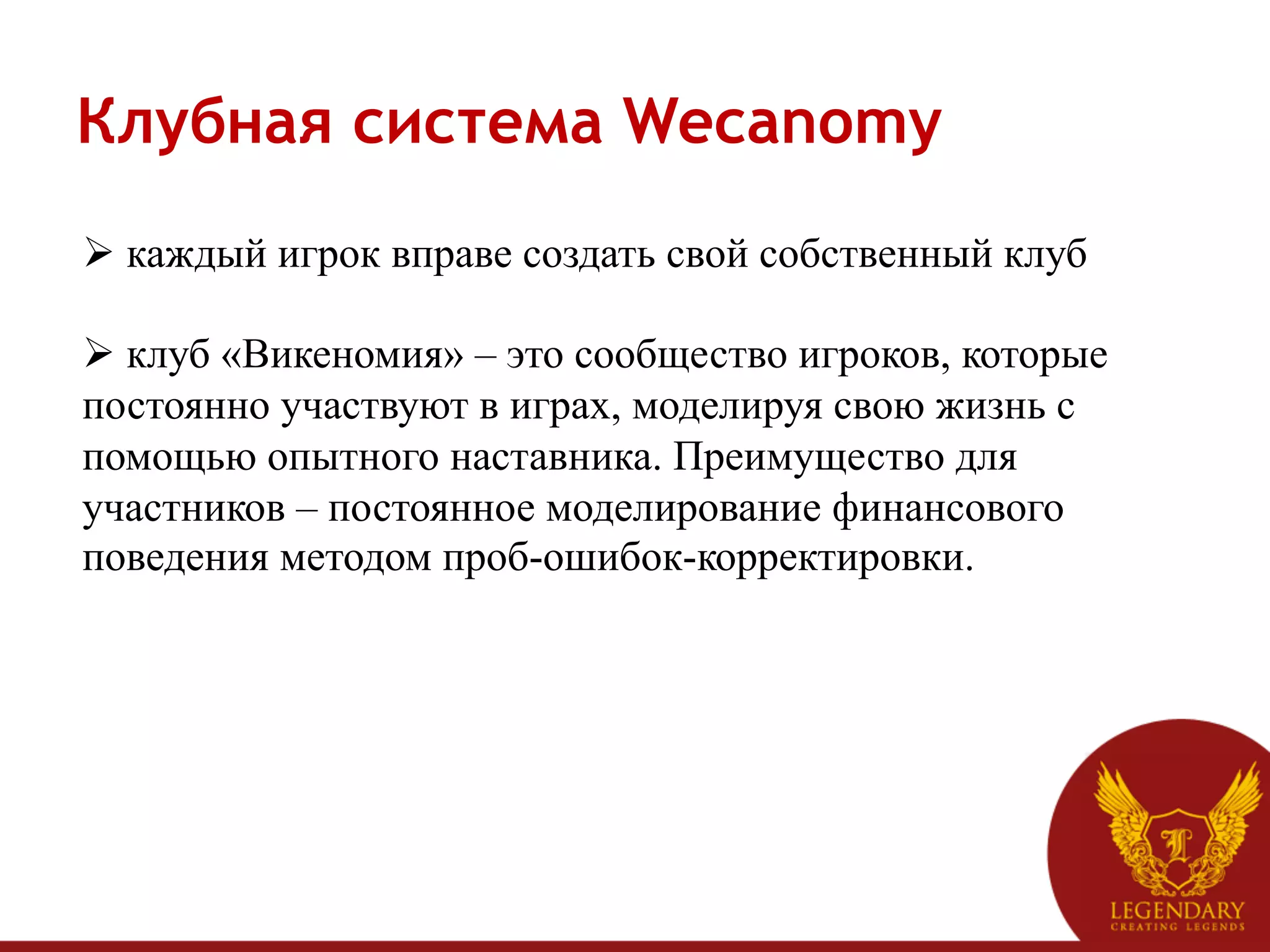 Клубная система Wecanomy

➢ каждый игрок вправе создать свой собственный клуб

➢ клуб «Викеномия» – это сообщество игроков, которые постоянно участвуют в играх, моделируя свою жизнь с помощью опытного наставника. Преимущество для участников – постоянное моделирование финансового поведения методом проб-ошибок-корректировки.

L
LEGENDARY
CREATING LEGENDS